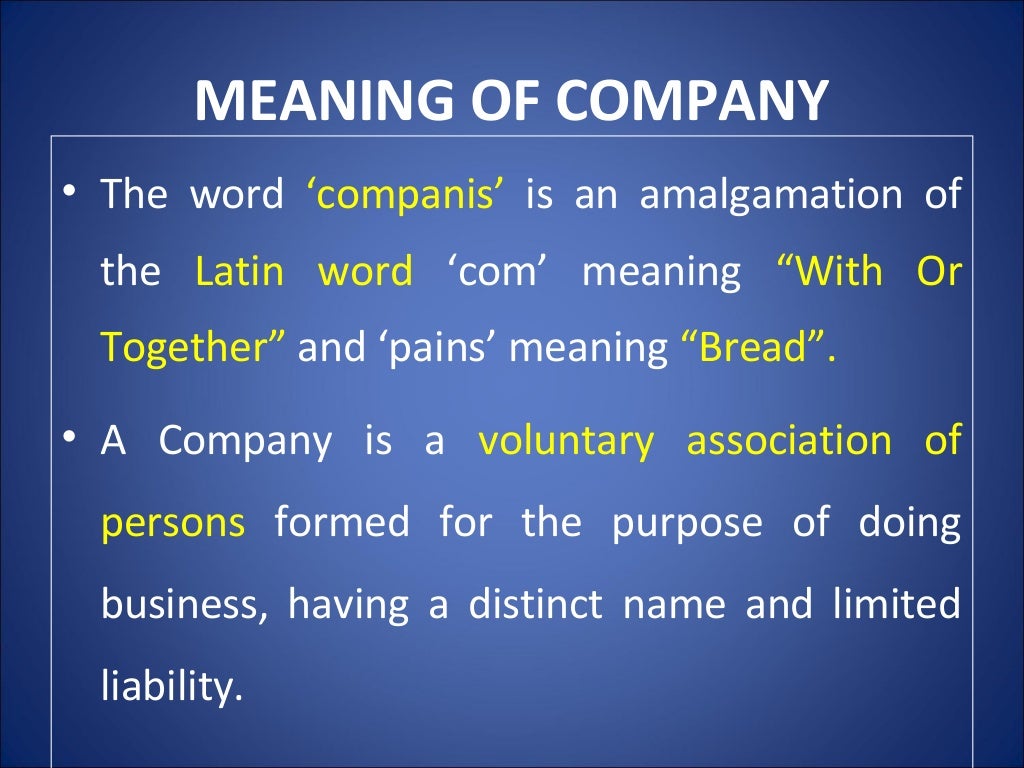 MEANING OF COMPANY

• The word ‘companis’ is an amalgamation of the Latin word ‘com’ meaning “With Or Together” and ‘pains’ meaning “Bread”.

• A Company is a voluntary association of persons formed for the purpose of doing business, having a distinct name and limited liability.